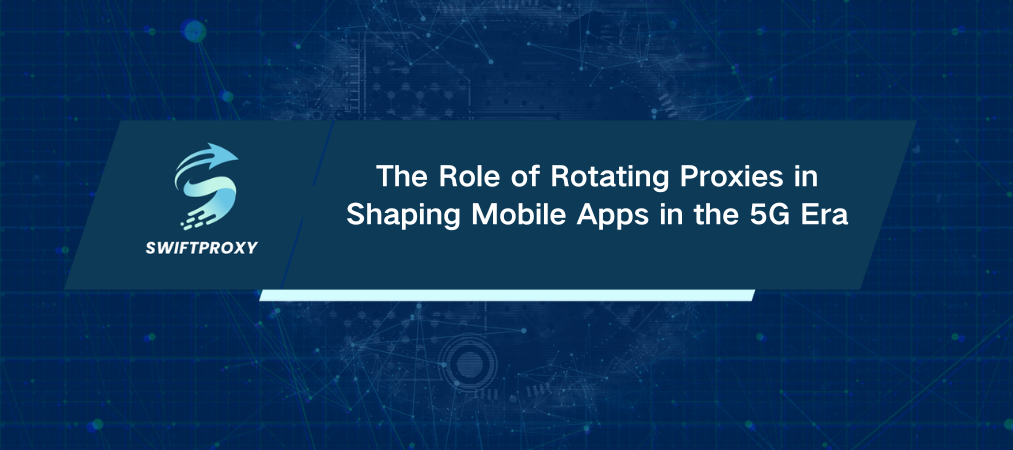 SWIFTPROXY

The Role of Rotating Proxies in Shaping Mobile Apps in the 5G Era